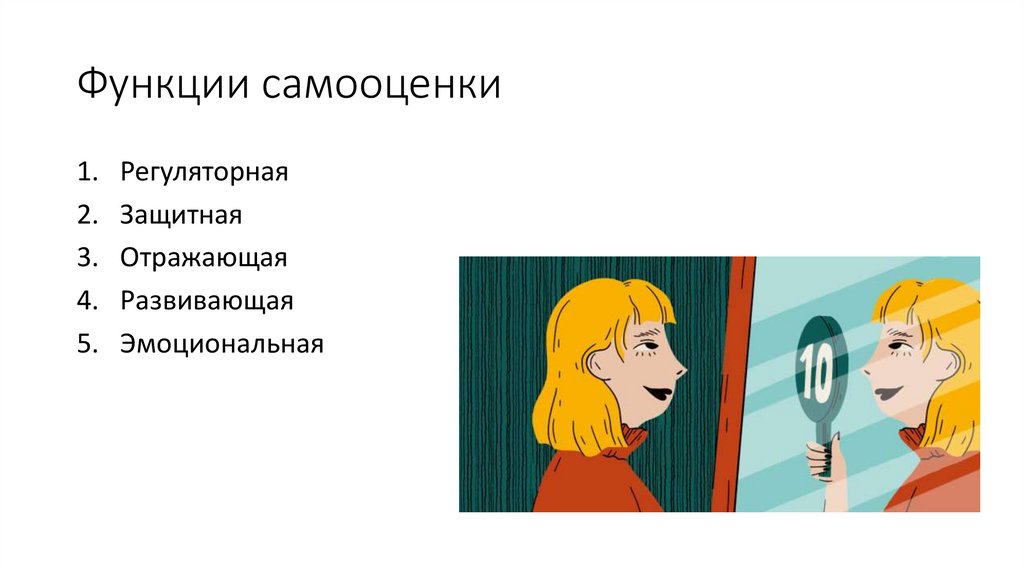 Функции самооценки

1. Регуляторная
2. Защитная
3. Отражающая
4. Развивающая
5. Эмоциональная

10